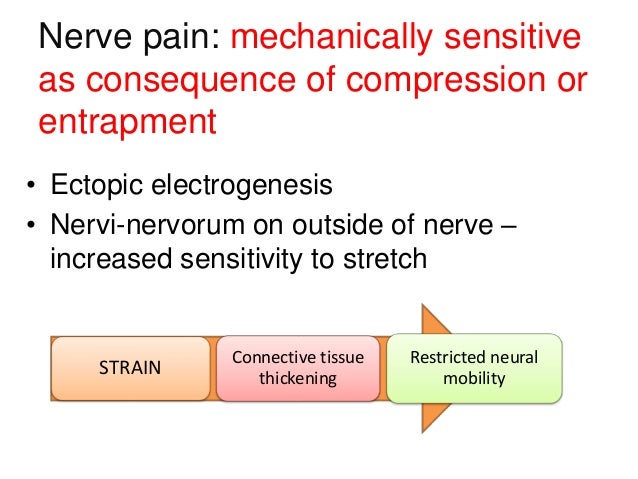 Nerve pain: mechanically sensitive as consequence of compression or entrapment

• Ectopic electrogenesis
• Nervi-nervorum on outside of nerve – increased sensitivity to stretch

STRAIN

Connective tissue thickening

Restricted neural mobility